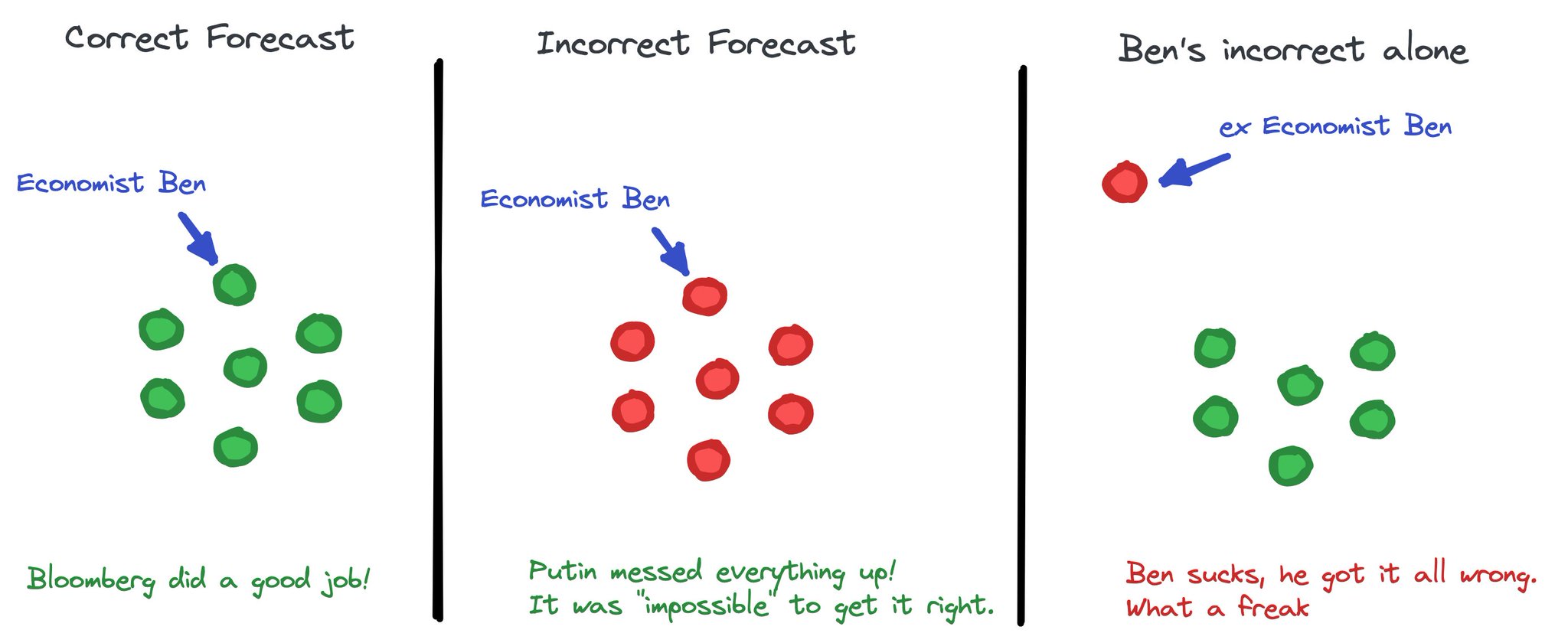 Correct Forecast

Economist Ben

Bloomberg did a good job!

Incorrect Forecast

Economist Ben

Putin messed everything up!
It was "impossible" to get it right.

Ben's incorrect alone

ex Economist Ben

Ben sucks, he got it all wrong.
What a freak